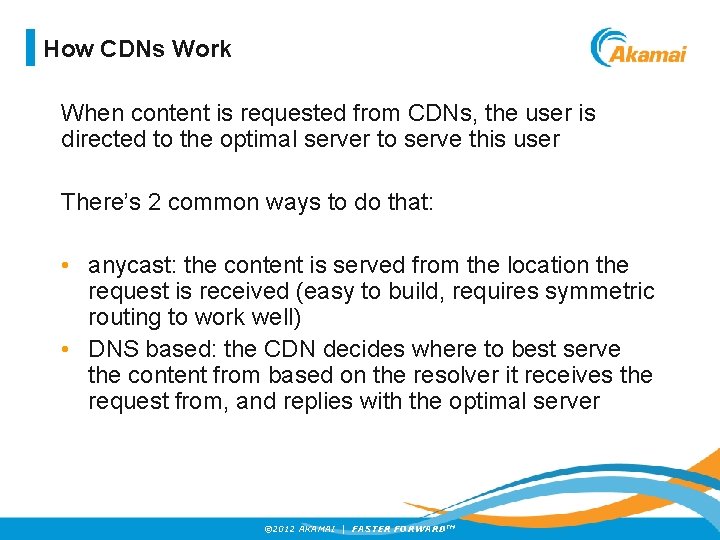 How CDNs Work

Akamai

When content is requested from CDNs, the user is directed to the optimal server to serve this user

There's 2 common ways to do that:

• anycast: the content is served from the location the request is received (easy to build, requires symmetric routing to work well)
• DNS based: the CDN decides where to best serve the content from based on the resolver it receives the request from, and replies with the optimal server

©2012 AKAMAI | FASTER FORWARD™